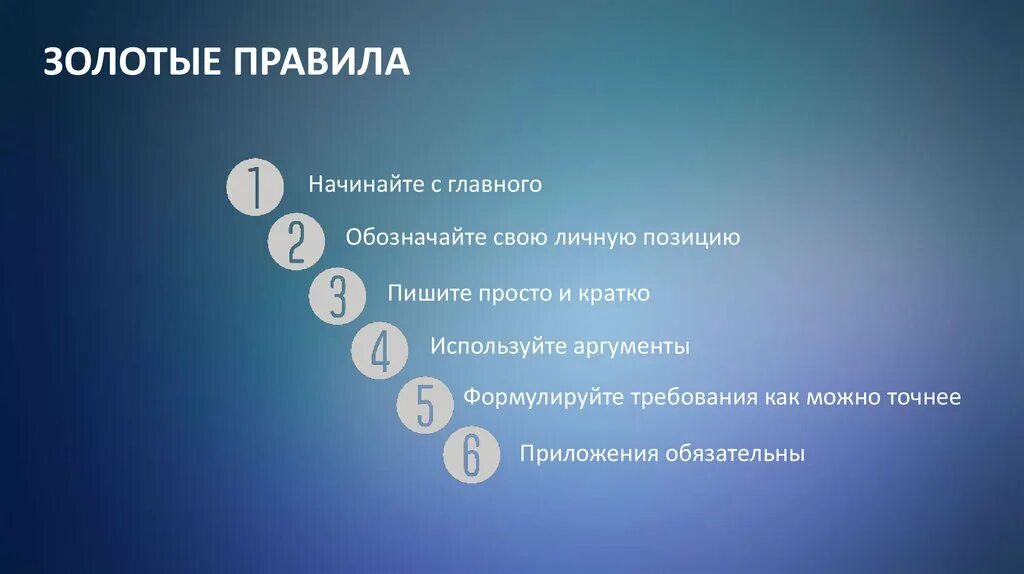 ЗОЛОТЫЕ ПРАВИЛА

1 Начинайте с главного

2 Обозначайте свою личную позицию

3 Пишите просто и кратко

4 Используйте аргументы

5 Формулируйте требования как можно точнее

6 Приложения обязательны